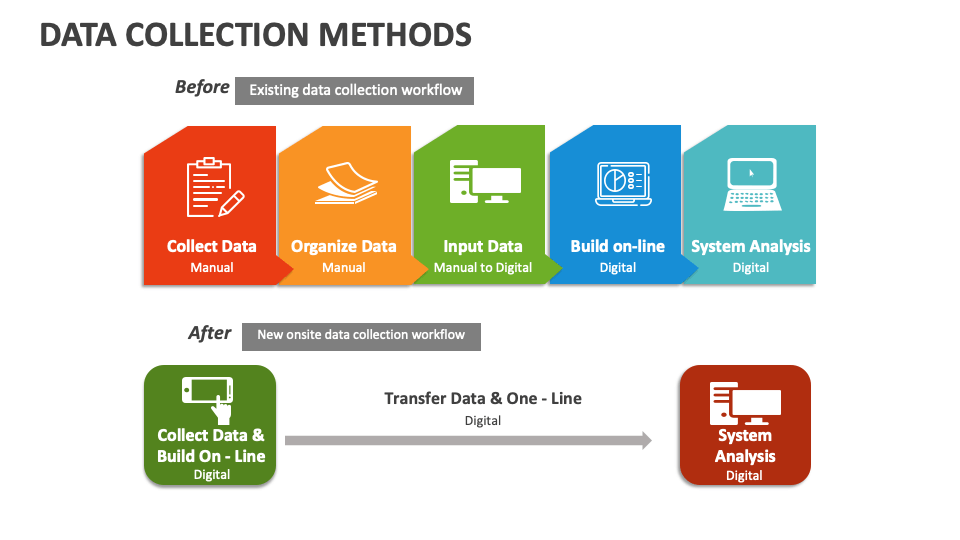 DATA COLLECTION METHODS

Before Existing data collection workflow

Collect Data
Manual

Organize Data
Manual

Input Data
Manual to Digital

Build on-line
Digital

System Analysis
Digital

After New onsite data collection workflow

Collect Data & Build On - Line
Digital

Transfer Data & One - Line
Digital

System Analysis
Digital